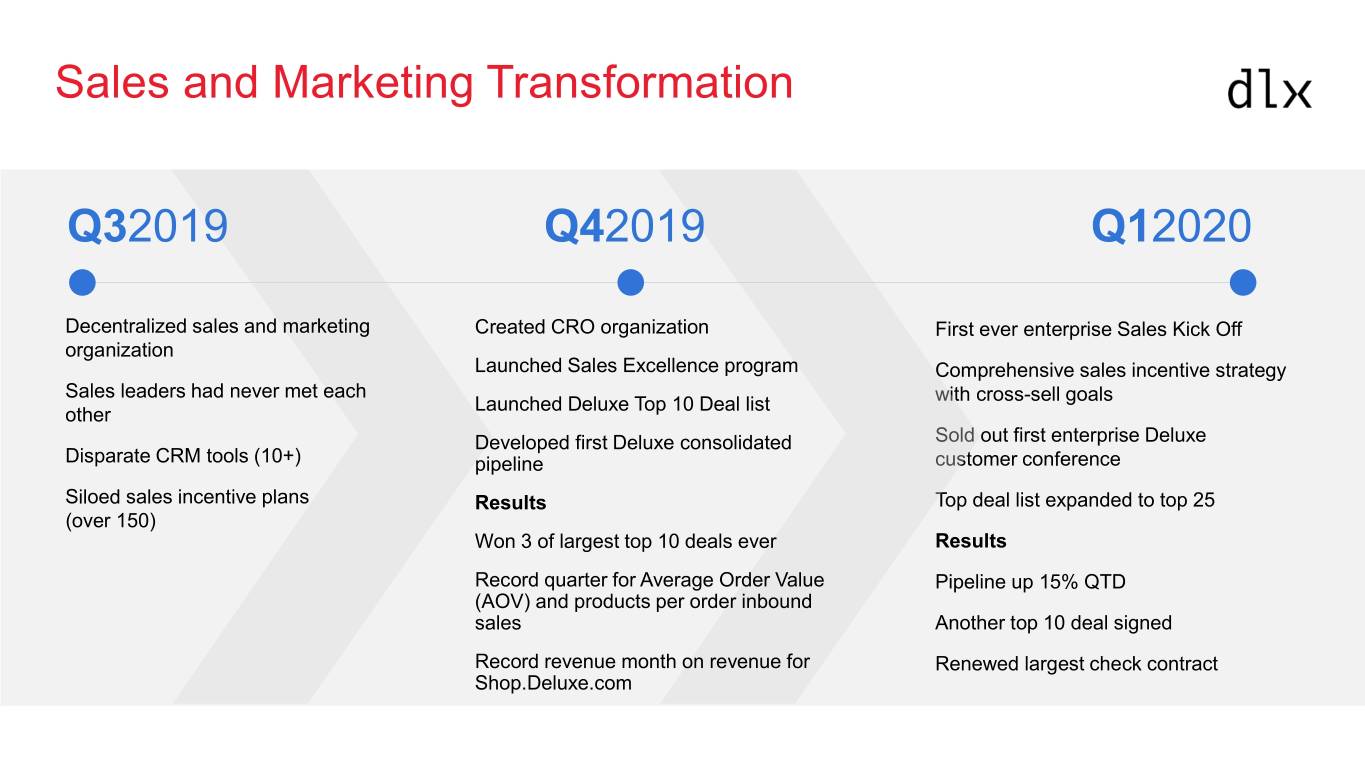 Sales and Marketing Transformation

dlx

Q32019

Decentralized sales and marketing organization

Sales leaders had never met each other

Disparate CRM tools (10+)

Siloed sales incentive plans (over 150)

Q42019

Created CRO organization

Launched Sales Excellence program

Launched Deluxe Top 10 Deal list

Developed first Deluxe consolidated pipeline

Results

Won 3 of largest top 10 deals ever

Record quarter for Average Order Value (AOV) and products per order inbound sales

Record revenue month on revenue for Shop.Deluxe.com

Q12020

First ever enterprise Sales Kick Off

Comprehensive sales incentive strategy with cross-sell goals

Sold out first enterprise Deluxe customer conference

Top deal list expanded to top 25

Results

Pipeline up 15% QTD

Another top 10 deal signed

Renewed largest check contract